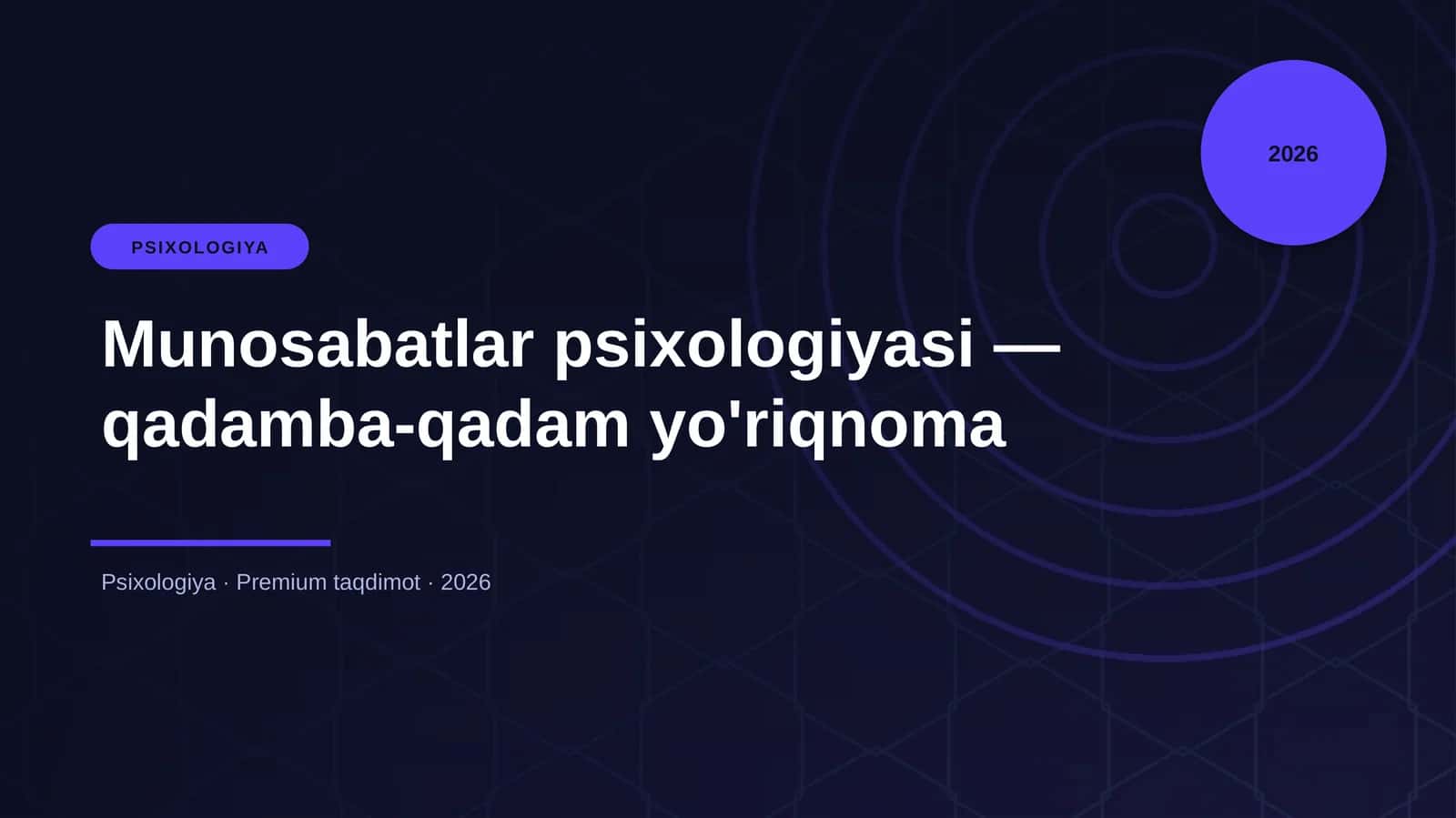 2026

PSIXOLOGIYA

Munosabatlar psixologiyasi — qadamba-qadam yo'riqnoma

Psixologiya · Premium taqdimot · 2026